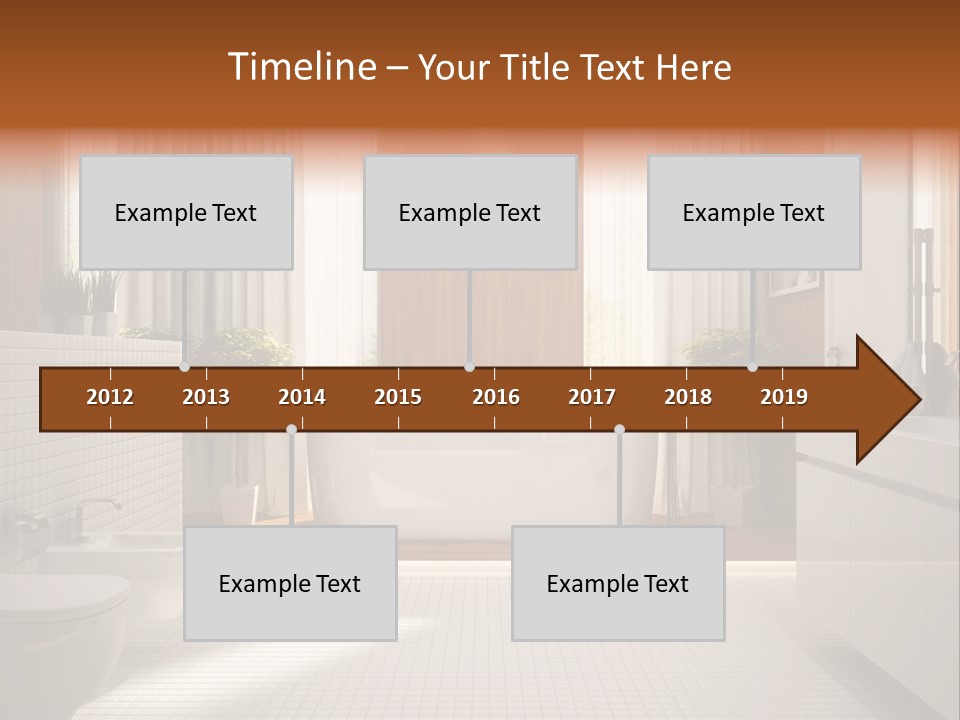 Timeline – Your Title Text Here

Example Text

Example Text

Example Text

2012 2013 2014 2015 2016 2017 2018 2019

Example Text

Example Text